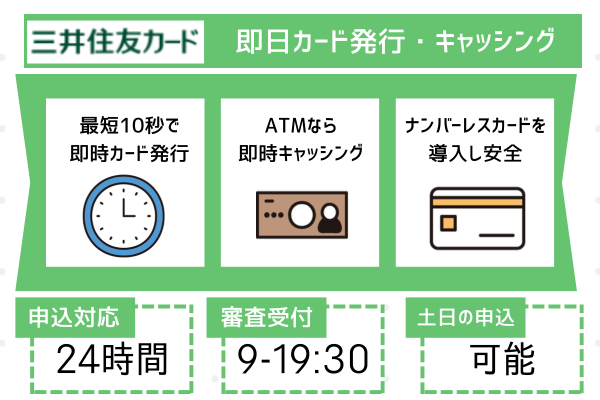 三井住友カード

即日カード発行・キャッシング

最短10秒で
即時カード発行

ATMなら
即時キャッシング

ナンバーレスカードを
導入し安全

申込対応
24時間

審査受付
9-19:30

土日の申込
可能